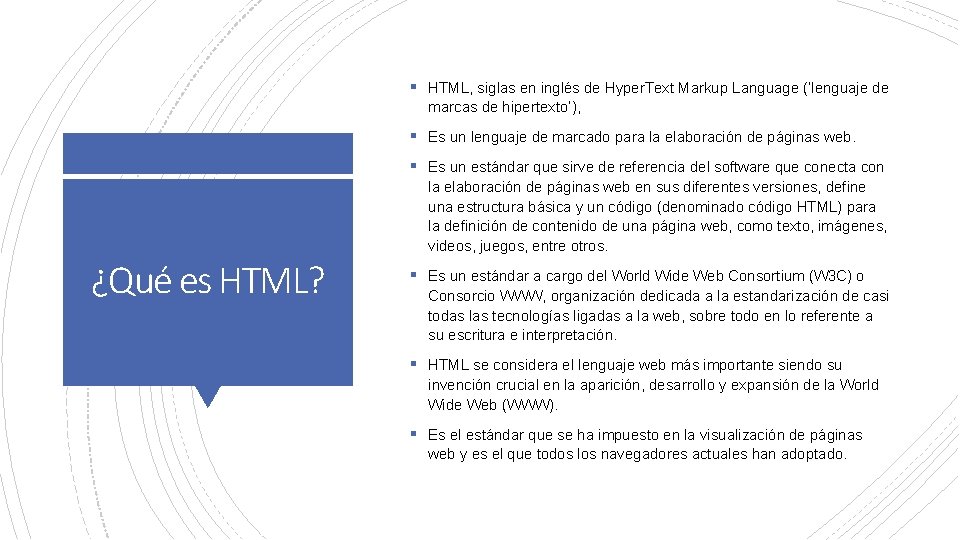 ¿Qué es HTML?

▪ HTML, siglas en inglés de HyperText Markup Language ('lenguaje de marcas de hipertexto'),

▪ Es un lenguaje de marcado para la elaboración de páginas web.

▪ Es un estándar que sirve de referencia del software que conecta con la elaboración de páginas web en sus diferentes versiones, define una estructura básica y un código (denominado código HTML) para la definición de contenido de una página web, como texto, imágenes, videos, juegos, entre otros.

▪ Es un estándar a cargo del World Wide Web Consortium (W3C) o Consorcio WWW, organización dedicada a la estandarización de casi todas las tecnologías ligadas a la web, sobre todo en lo referente a su escritura e interpretación.

▪ HTML se considera el lenguaje web más importante siendo su invención crucial en la aparición, desarrollo y expansión de la World Wide Web (WWW).

▪ Es el estándar que se ha impuesto en la visualización de páginas web y es el que todos los navegadores actuales han adoptado.